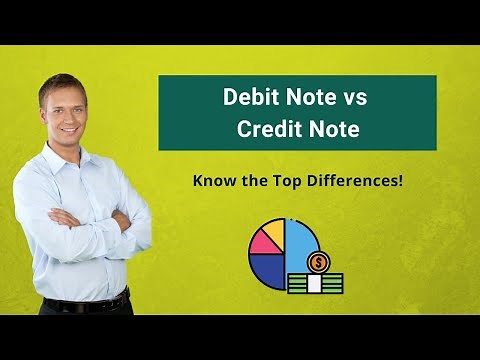 Debit Note vs Credit Note

Know the Top Differences!

$